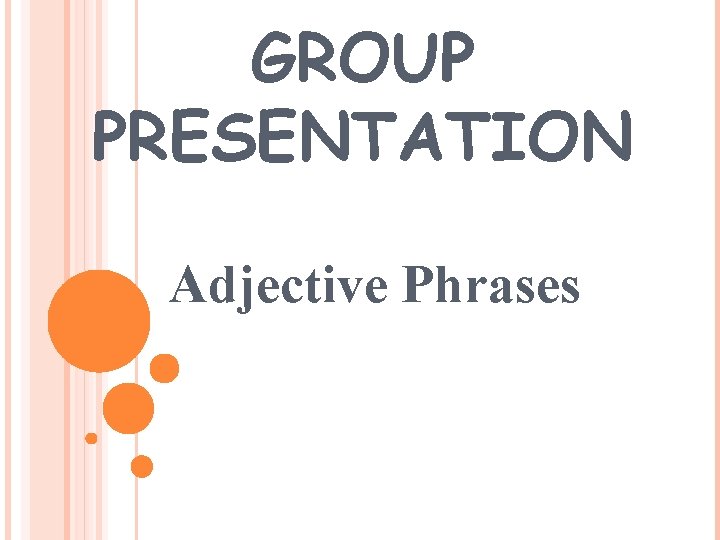 GROUP PRESENTATION

Adjective Phrases